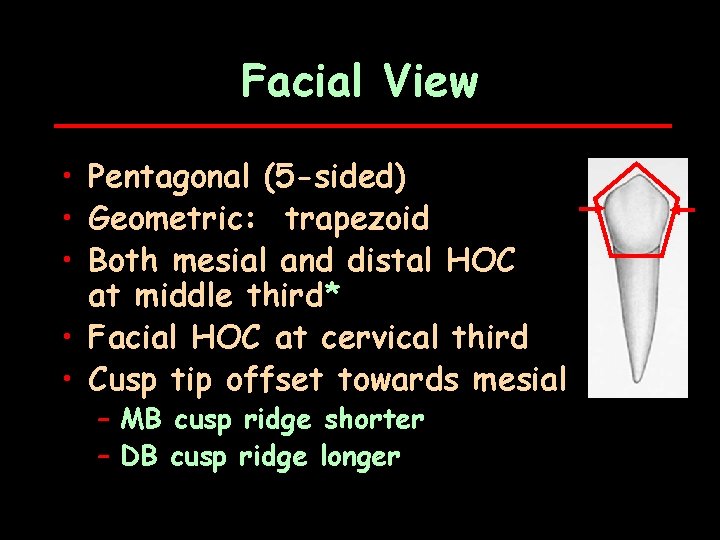 Facial View

• Pentagonal (5-sided)
• Geometric: trapezoid
• Both mesial and distal HOC at middle third*
• Facial HOC at cervical third
• Cusp tip offset towards mesial
 – MB cusp ridge shorter
 – DB cusp ridge longer